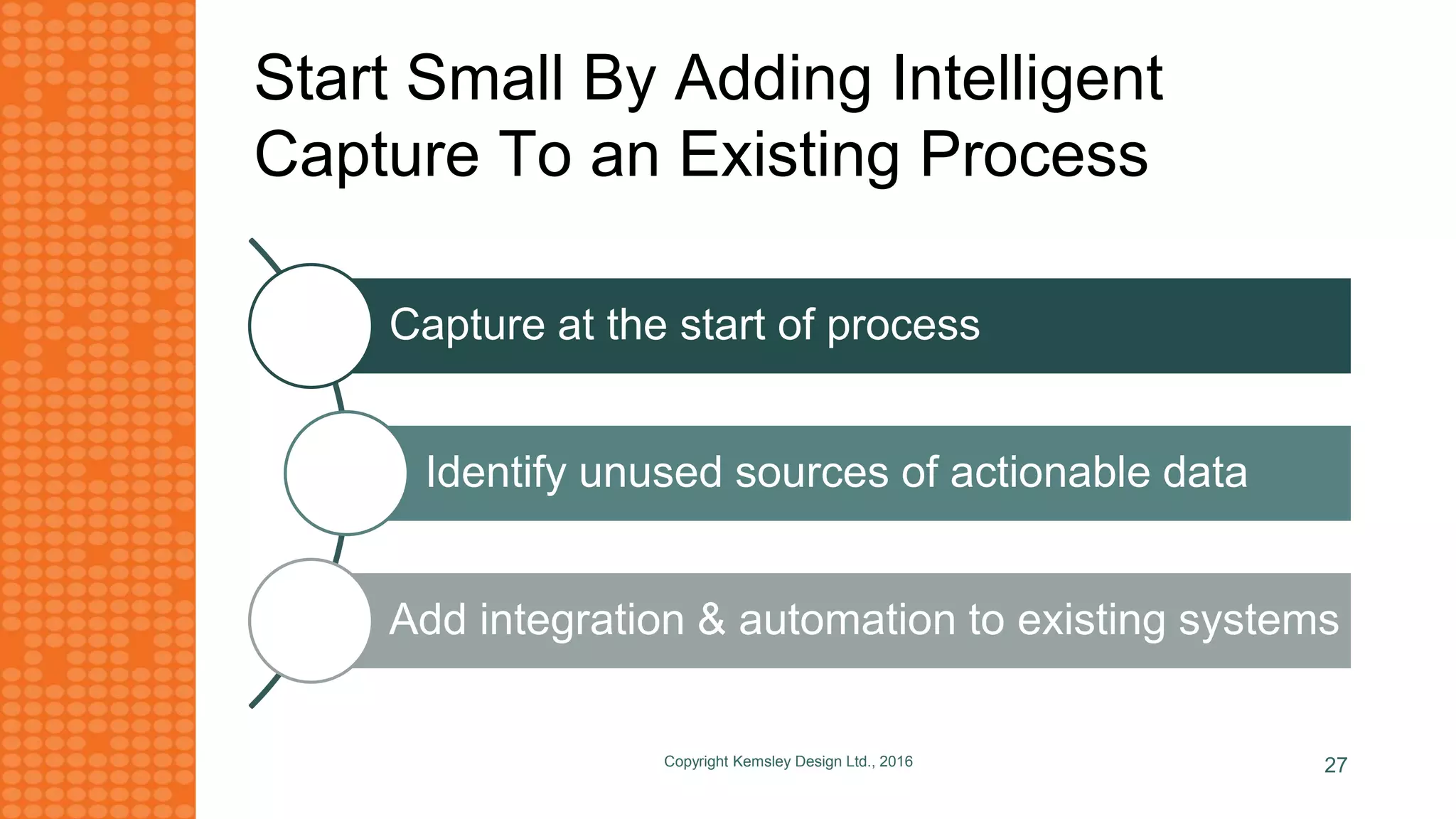 Start Small By Adding Intelligent Capture To an Existing Process

Capture at the start of process

Identify unused sources of actionable data

Add integration & automation to existing systems

Copyright Kemsley Design Ltd., 2016

27